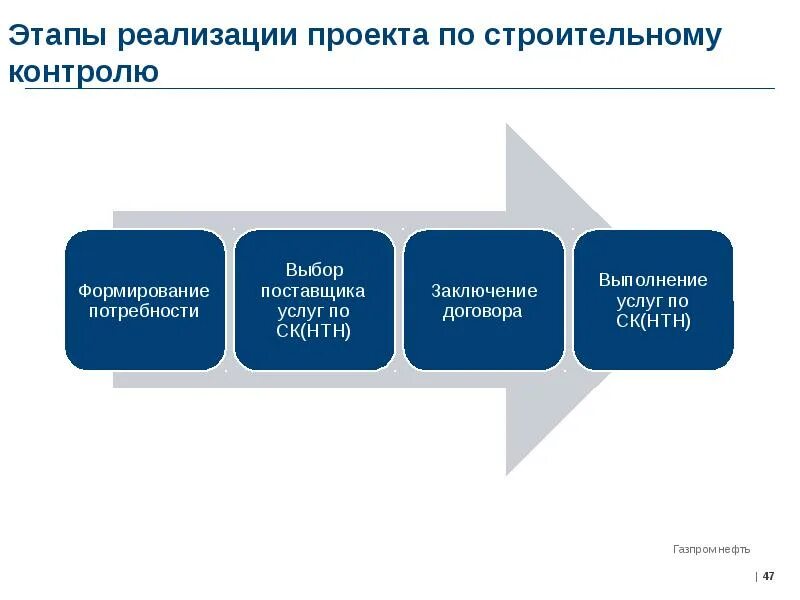 Этапы реализации проекта по строительному контролю

Формирование потребности

Выбор поставщика услуг по СК(НТН)

Заключение договора

Выполнение услуг по СК(НТН)

Газпром нефть

| 47